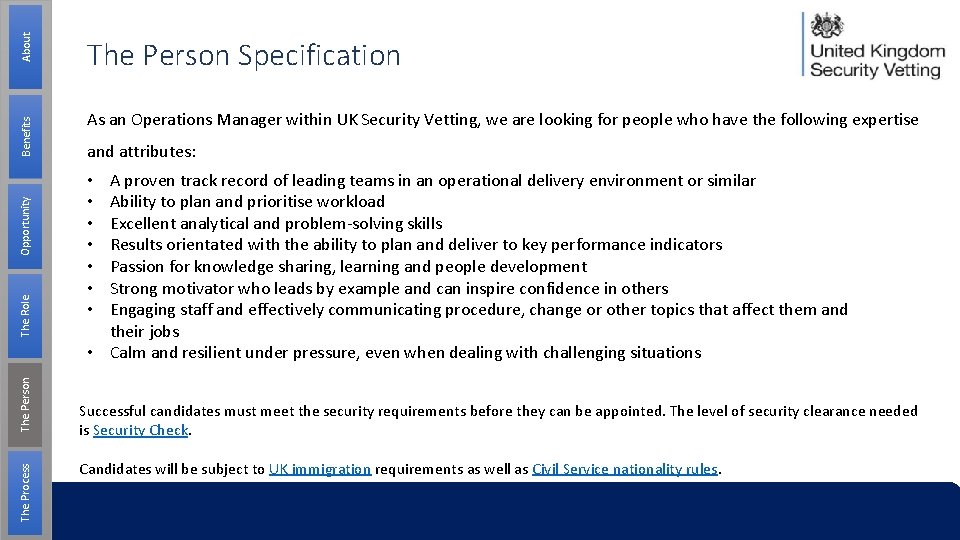 About

Benefits

Opportunity

The Role

The Person

The Process

The Person Specification

United Kingdom Security Vetting

As an Operations Manager within UK Security Vetting, we are looking for people who have the following expertise and attributes:

• A proven track record of leading teams in an operational delivery environment or similar
• Ability to plan and prioritise workload
• Excellent analytical and problem-solving skills
• Results orientated with the ability to plan and deliver to key performance indicators
• Passion for knowledge sharing, learning and people development
• Strong motivator who leads by example and can inspire confidence in others
• Engaging staff and effectively communicating procedure, change or other topics that affect them and their jobs
• Calm and resilient under pressure, even when dealing with challenging situations

Successful candidates must meet the security requirements before they can be appointed. The level of security clearance needed is Security Check.

Candidates will be subject to UK immigration requirements as well as Civil Service nationality rules.